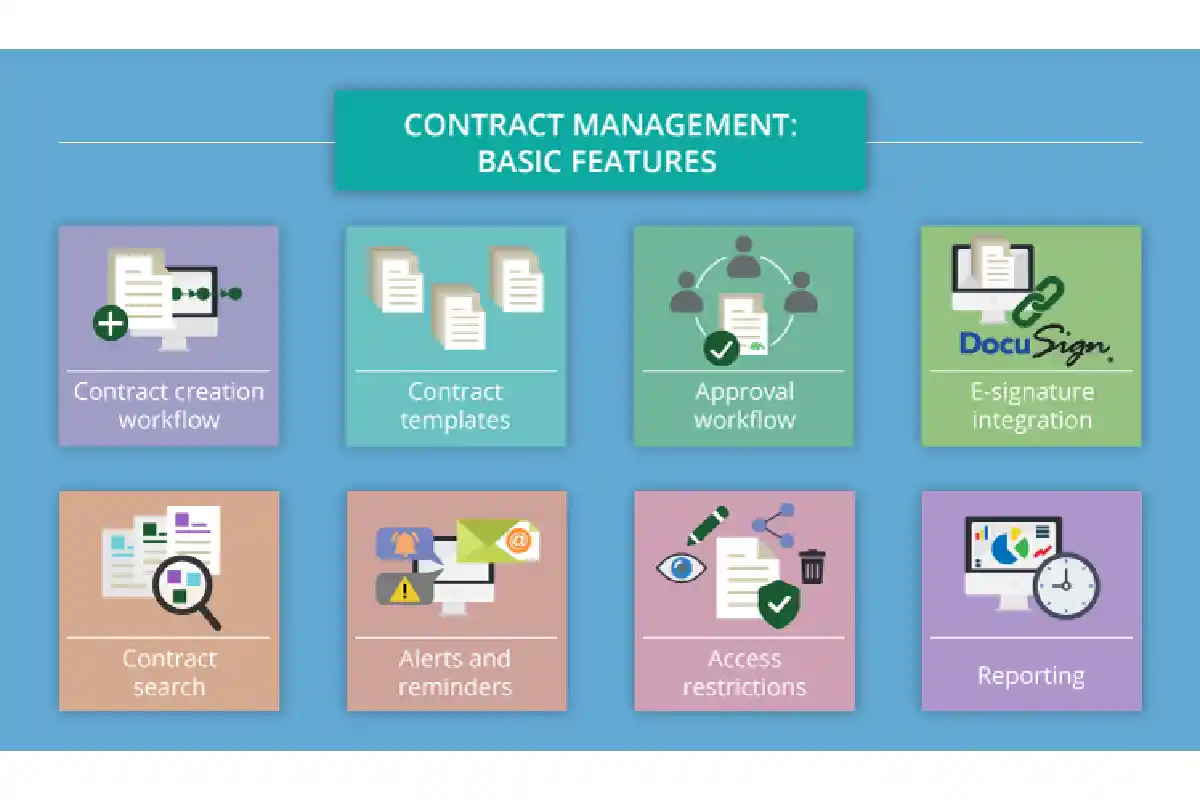 CONTRACT MANAGEMENT: BASIC FEATURES

Contract creation workflow

Contract templates

Approval workflow

DocuSign

E-signature integration

Contract search

Alerts and reminders

Access restrictions

Reporting